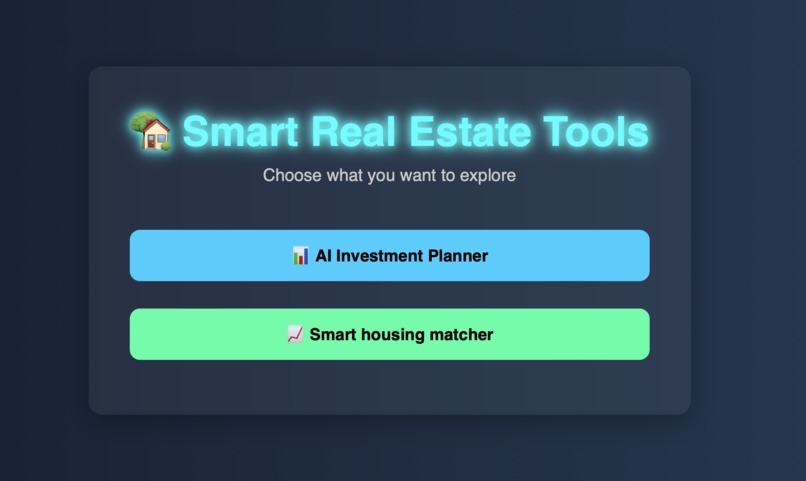 🏡 Smart Real Estate Tools

Choose what you want to explore

📊 AI Investment Planner

📈 Smart housing matcher